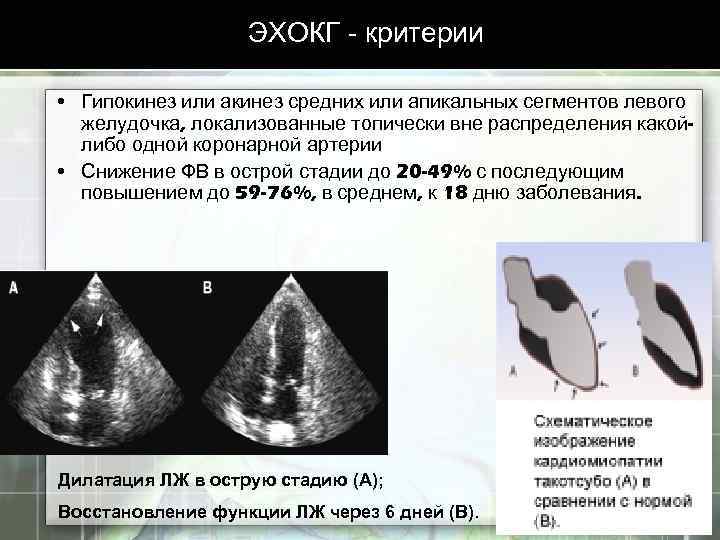 ЭХОКГ - критерии

• Гипокинез или акинез средних или апикальных сегментов левого желудочка, локализованные топически вне распределения какой-либо одной коронарной артерии

• Снижение ФВ в острой стадии до 20-49% с последующим повышением до 59-76%, в среднем, к 18 дню заболевания.

A

B

A

B

Схематическое изображение кардиомиопатии такотсубо (А) в сравнении с нормой (В).

Дилатация ЛЖ в острую стадию (А);

Восстановление функции ЛЖ через 6 дней (В).